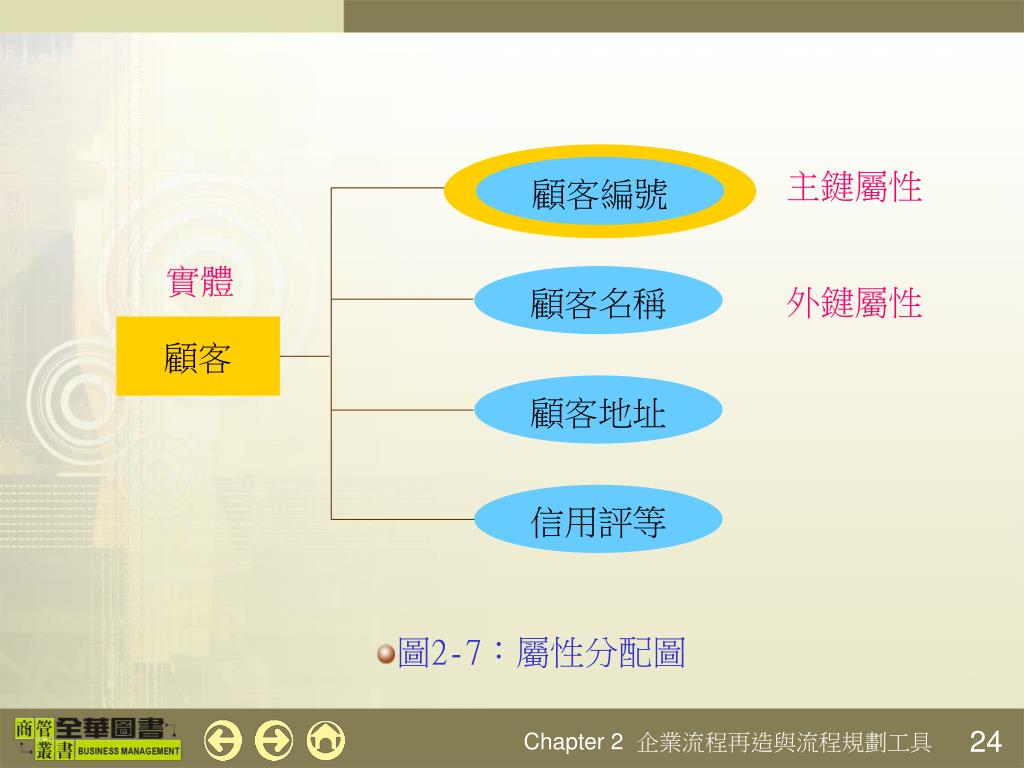 實體

顧客

顧客編號

主鍵屬性

顧客名稱

外鍵屬性

顧客地址

信用評等

圖2-7：屬性分配圖

商管叢書 全華圖書 BUSINESS MANAGEMENT

Chapter 2 企業流程再造與流程規劃工具 24